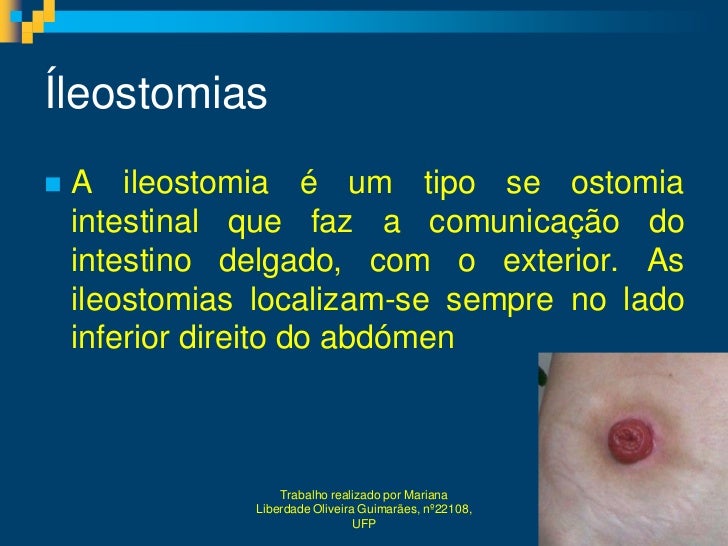 Íleostomias

A ileostomia é um tipo se ostomia intestinal que faz a comunicação do intestino delgado, com o exterior. As ileostomias localizam-se sempre no lado inferior direito do abdómen

Trabalho realizado por Mariana Liberdade Oliveira Guimarães, nº22108, UFP